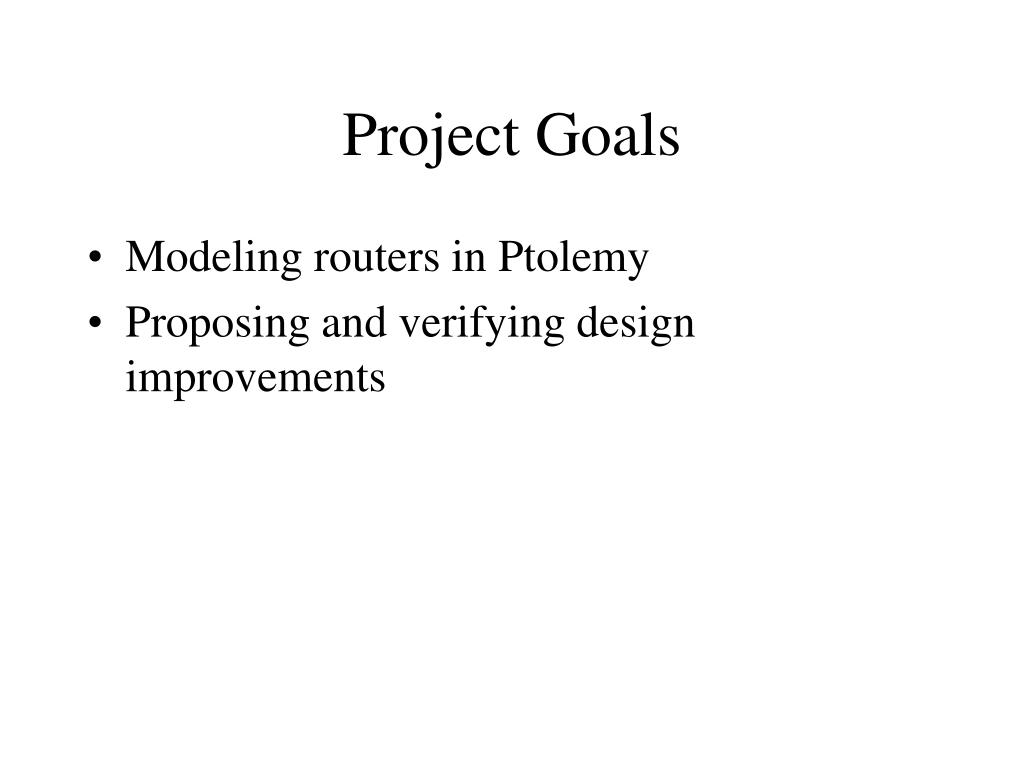 Project Goals

• Modeling routers in Ptolemy
• Proposing and verifying design improvements